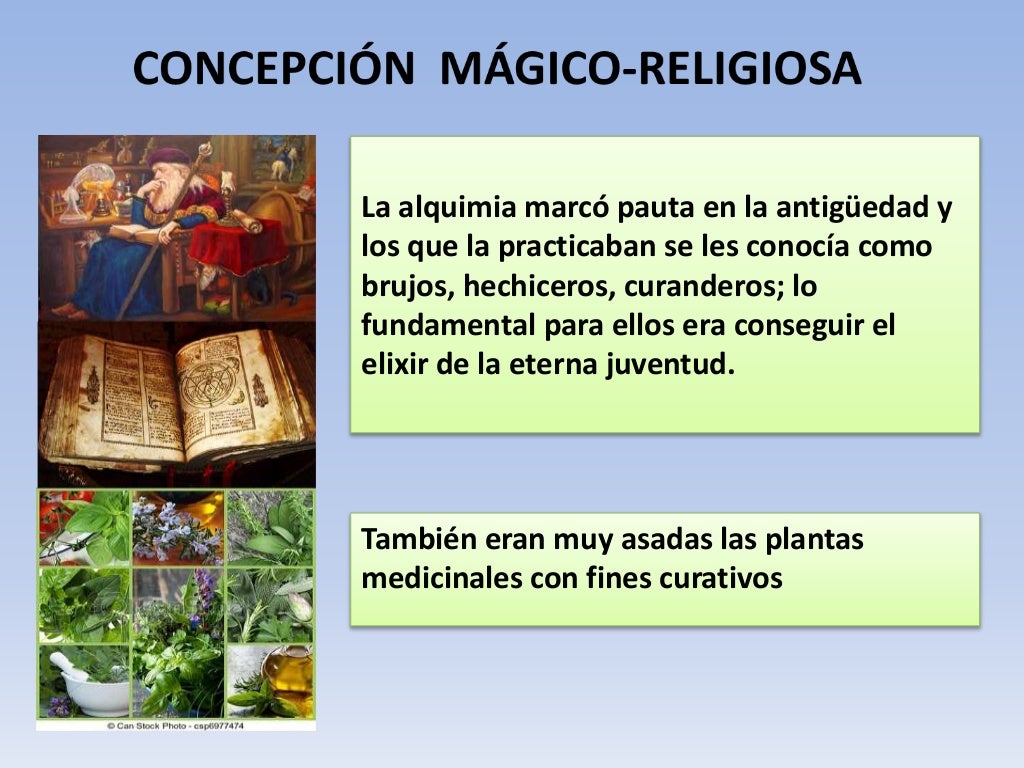 CONCEPCIÓN MÁGICO-RELIGIOSA

La alquimia marcó pauta en la antigüedad y los que la practicaban se les conocía como brujos, hechiceros, curanderos; lo fundamental para ellos era conseguir el elixir de la eterna juventud.

También eran muy asadas las plantas medicinales con fines curativos

© Can Stock Photo - csp6977474